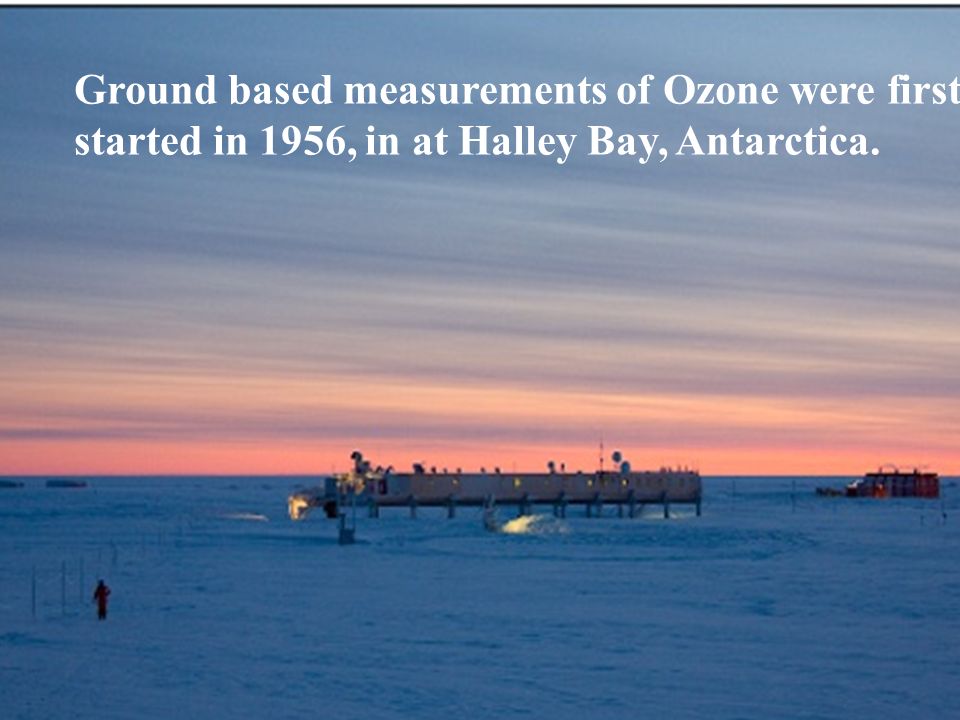 Ground based measurements of Ozone were first started in 1956, in at Halley Bay, Antarctica.